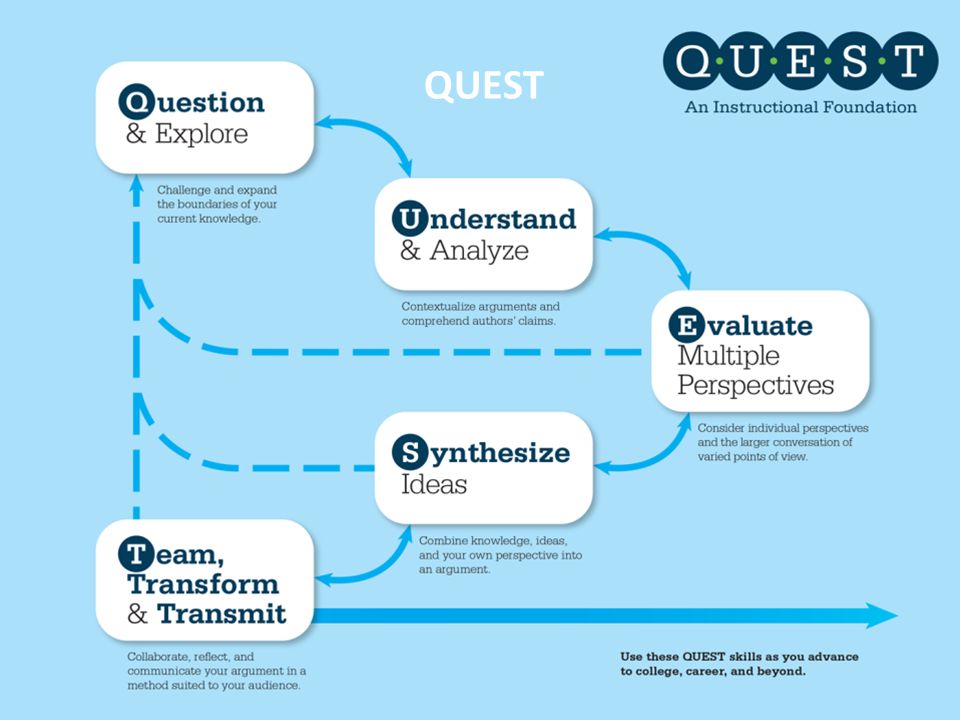 QUEST

Q·U·E·S·T
An Instructional Foundation

Question & Explore

Challenge and expand the boundaries of your current knowledge.

Understand & Analyze

Contextualize arguments and comprehend authors' claims.

Evaluate Multiple Perspectives

Consider individual perspectives and the larger conversation of varied points of view.

Synthesize Ideas

Combine knowledge, ideas, and your own perspective into an argument.

Team, Transform & Transmit

Collaborate, reflect, and communicate your argument in a method suited to your audience.

Use these QUEST skills as you advance to college, career, and beyond.